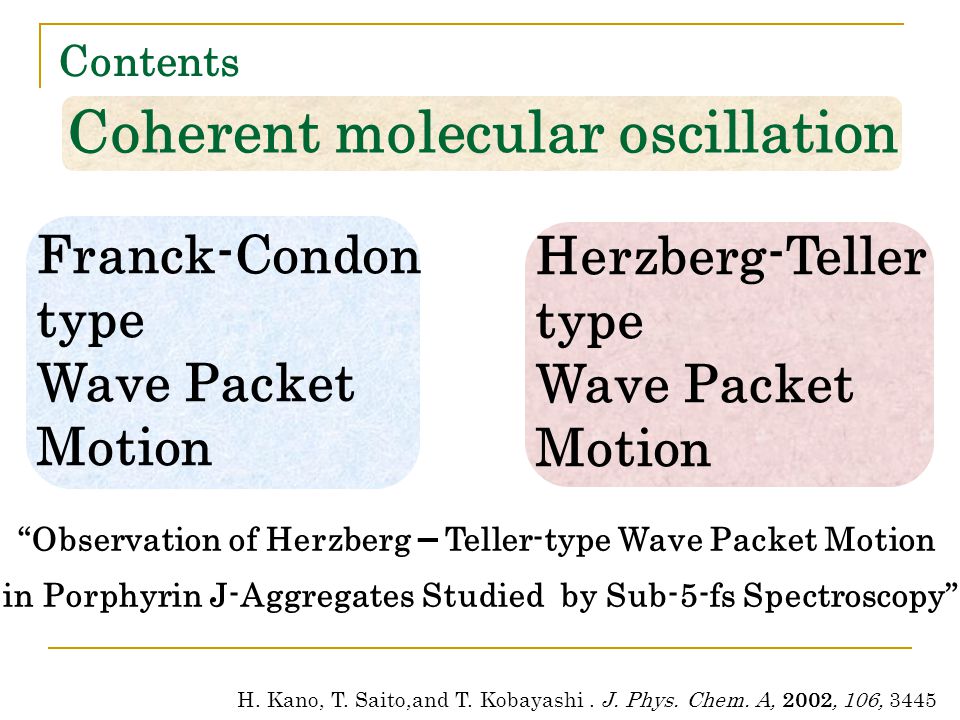 Contents

Coherent molecular oscillation

Franck-Condon type Wave Packet Motion

Herzberg-Teller type Wave Packet Motion

“Observation of Herzberg – Teller-type Wave Packet Motion in Porphyrin J-Aggregates Studied by Sub-5-fs Spectroscopy”

H. Kano, T. Saito,and T. Kobayashi . J. Phys. Chem. A, 2002, 106, 3445